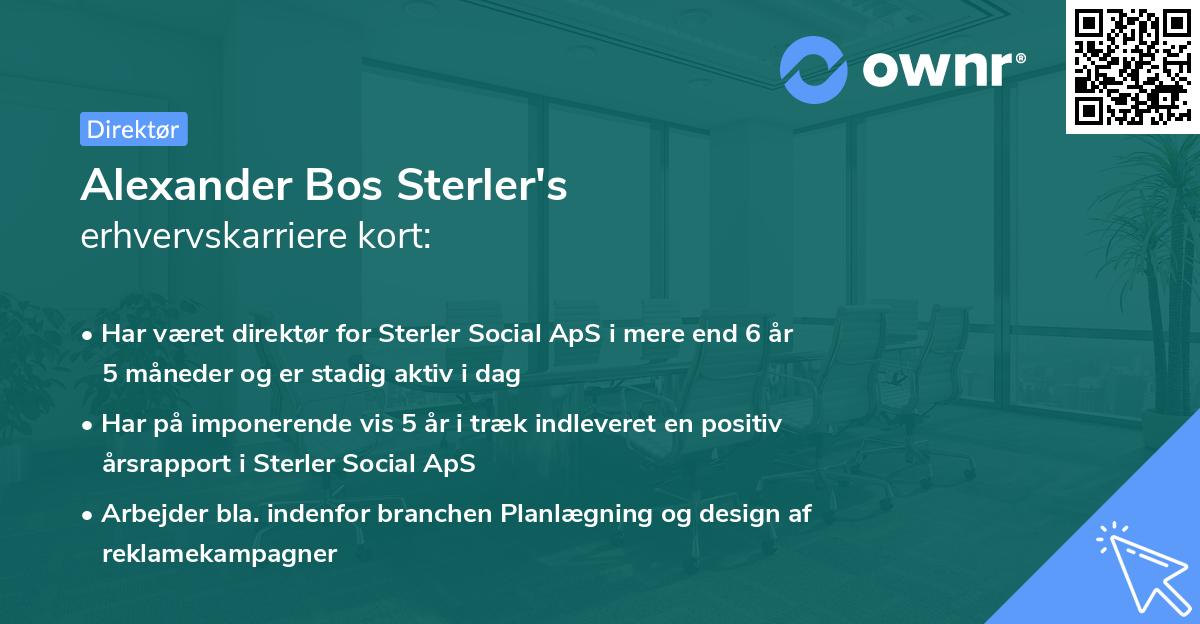 ownr®

Direktør

Alexander Bos Sterler's
erhvervskarriere kort:

• Har været direktør for Sterler Social ApS i mere end 6 år 5 måneder og er stadig aktiv i dag

• Har på imponerende vis 5 år i træk indleveret en positiv årsrapport i Sterler Social ApS

• Arbejder bla. indenfor branchen Planlægning og design af reklamekampagner